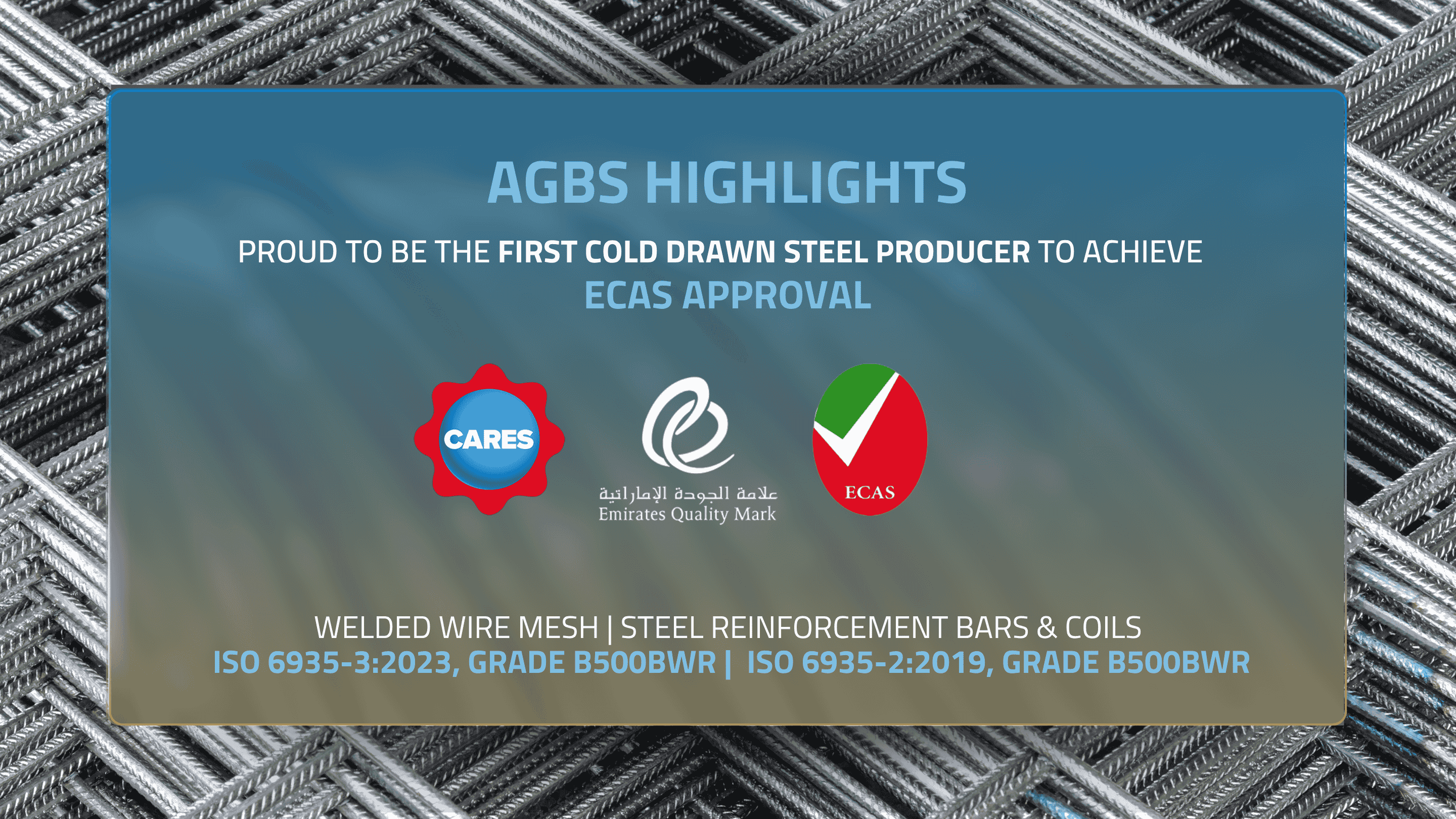 AGBS HIGHLIGHTS

PROUD TO BE THE FIRST COLD DRAWN STEEL PRODUCER TO ACHIEVE ECAS APPROVAL

CARES

علامة الجودة الإماراتية
Emirates Quality Mark

ECAS

WELDED WIRE MESH | STEEL REINFORCEMENT BARS & COILS
ISO 6935-3:2023, GRADE B500BWR | ISO 6935-2:2019, GRADE B500BWR